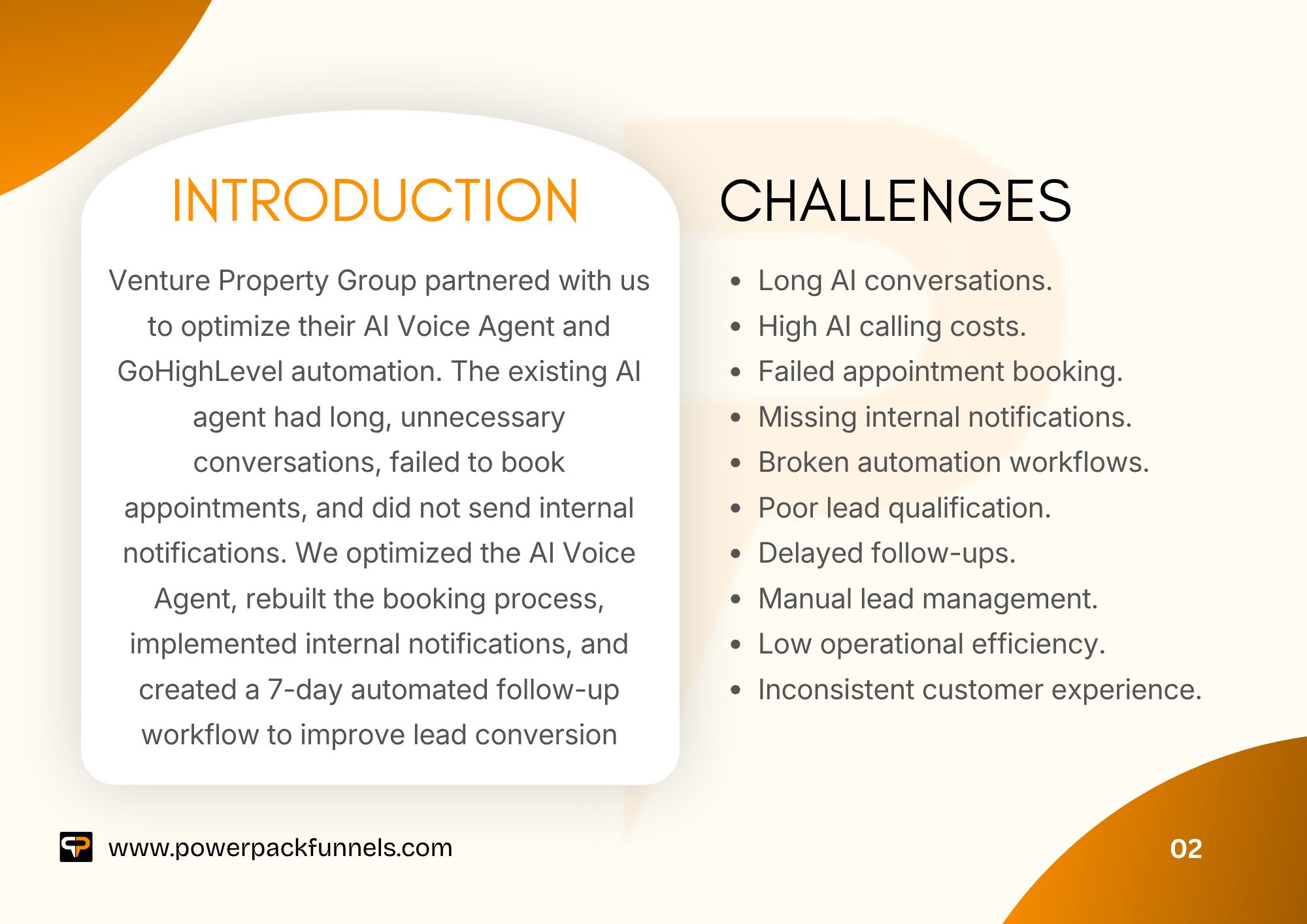 INTRODUCTION

Venture Property Group partnered with us to optimize their AI Voice Agent and GoHighLevel automation. The existing AI agent had long, unnecessary conversations, failed to book appointments, and did not send internal notifications. We optimized the AI Voice Agent, rebuilt the booking process, implemented internal notifications, and created a 7-day automated follow-up workflow to improve lead conversion

CHALLENGES

• Long AI conversations.
• High AI calling costs.
• Failed appointment booking.
• Missing internal notifications.
• Broken automation workflows.
• Poor lead qualification.
• Delayed follow-ups.
• Manual lead management.
• Low operational efficiency.
• Inconsistent customer experience.

www.powerpackfunnels.com

02